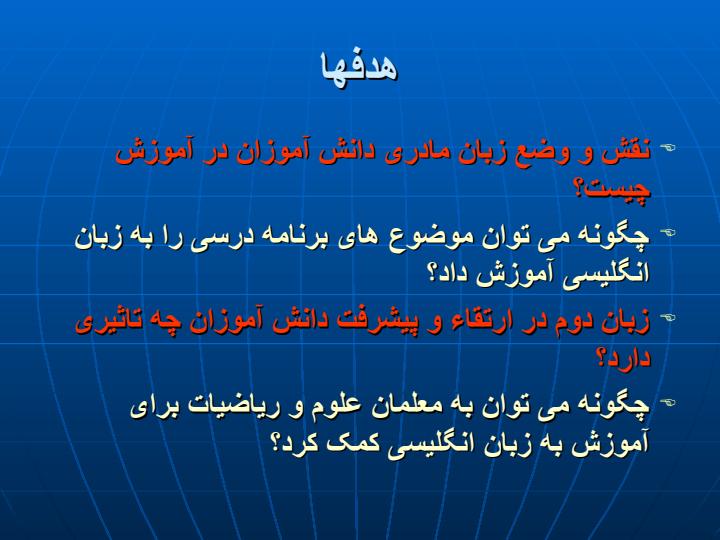 هدفها

نقش و وضع زبان مادری دانش آموزان در آموزش چیست؟

چگونه می توان موضوع های برنامه درسی را به زبان انگلیسی آموزش داد؟

زبان دوم در ارتقاء و پیشرفت دانش آموزان چه تاثیری دارد؟

چگونه می توان به معلمان علوم و ریاضیات برای آموزش به زبان انگلیسی کمک کرد؟